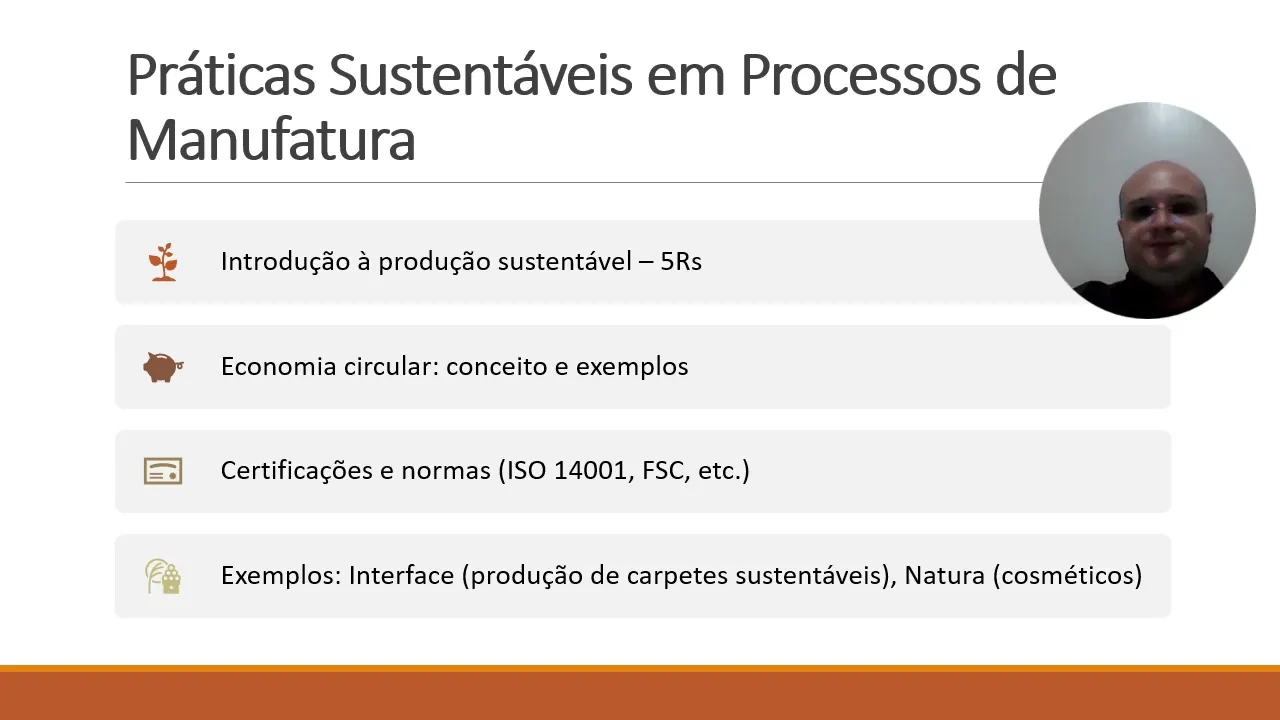 Práticas Sustentáveis em Processos de Manufatura

Introdução à produção sustentável – 5Rs

Economia circular: conceito e exemplos

Certificações e normas (ISO 14001, FSC, etc.)

Exemplos: Interface (produção de carpetes sustentáveis), Natura (cosméticos)